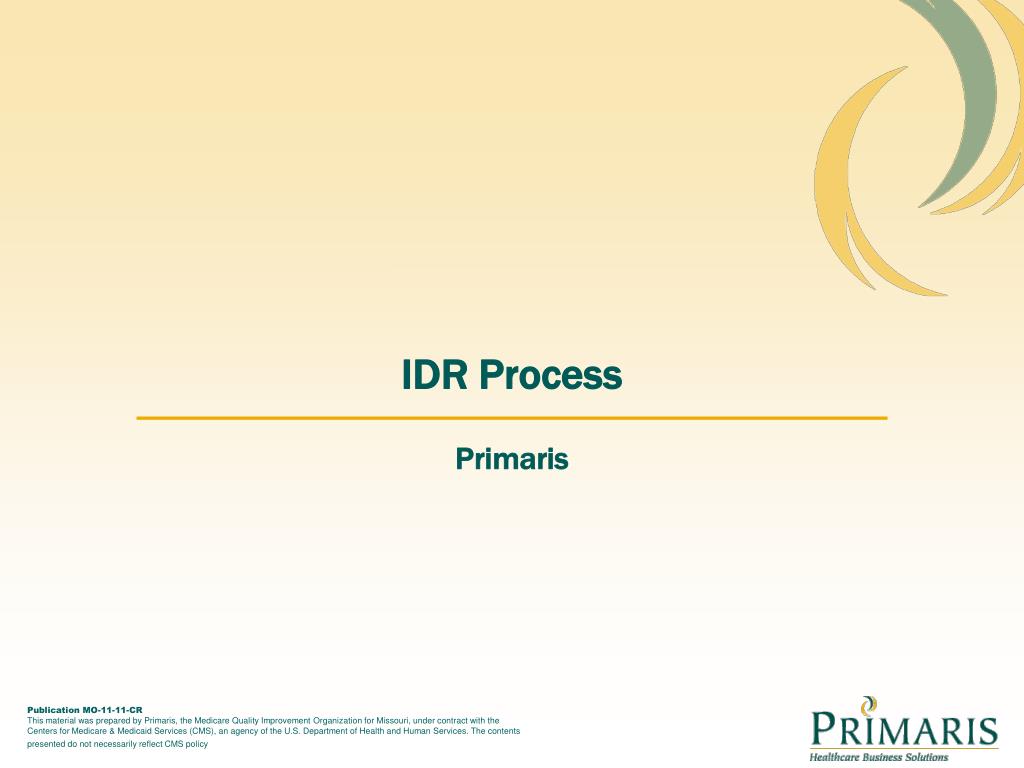 IDR Process

Primaris

Publication MO-11-11-CR
This material was prepared by Primaris, the Medicare Quality Improvement Organization for Missouri, under contract with the Centers for Medicare & Medicaid Services (CMS), an agency of the U.S. Department of Health and Human Services. The contents presented do not necessarily reflect CMS policy

PRIMARIS
Healthcare Business Solutions